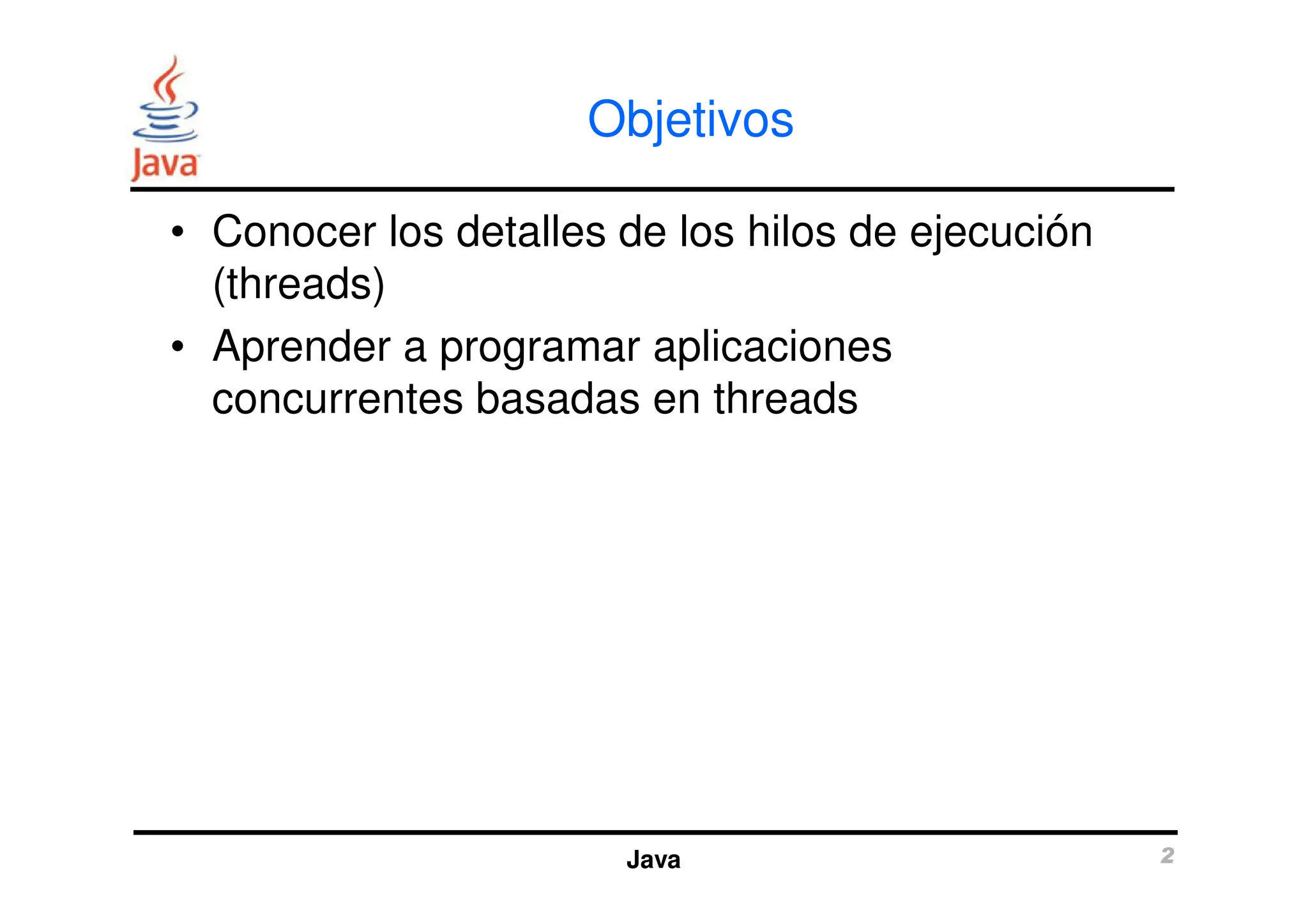 Java

Objetivos

• Conocer los detalles de los hilos de ejecución (threads)
• Aprender a programar aplicaciones concurrentes basadas en threads

Java

2